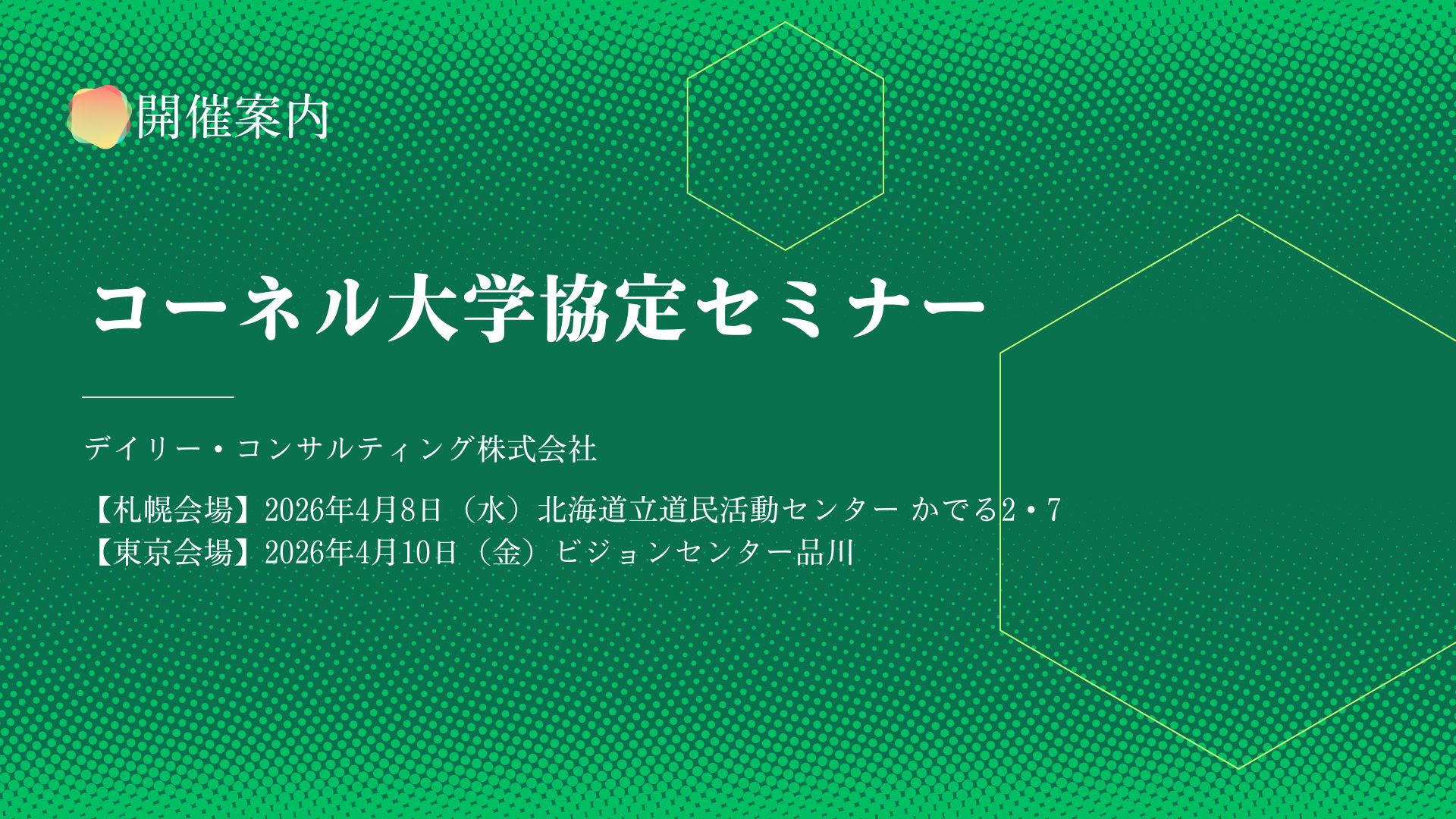 開催案内

コーネル大学協定セミナー

デイリー・コンサルティング株式会社

【札幌会場】2026年4月8日（水）北海道立道民活動センター かでる2・7
【東京会場】2026年4月10日（金）ビジョンセンター品川